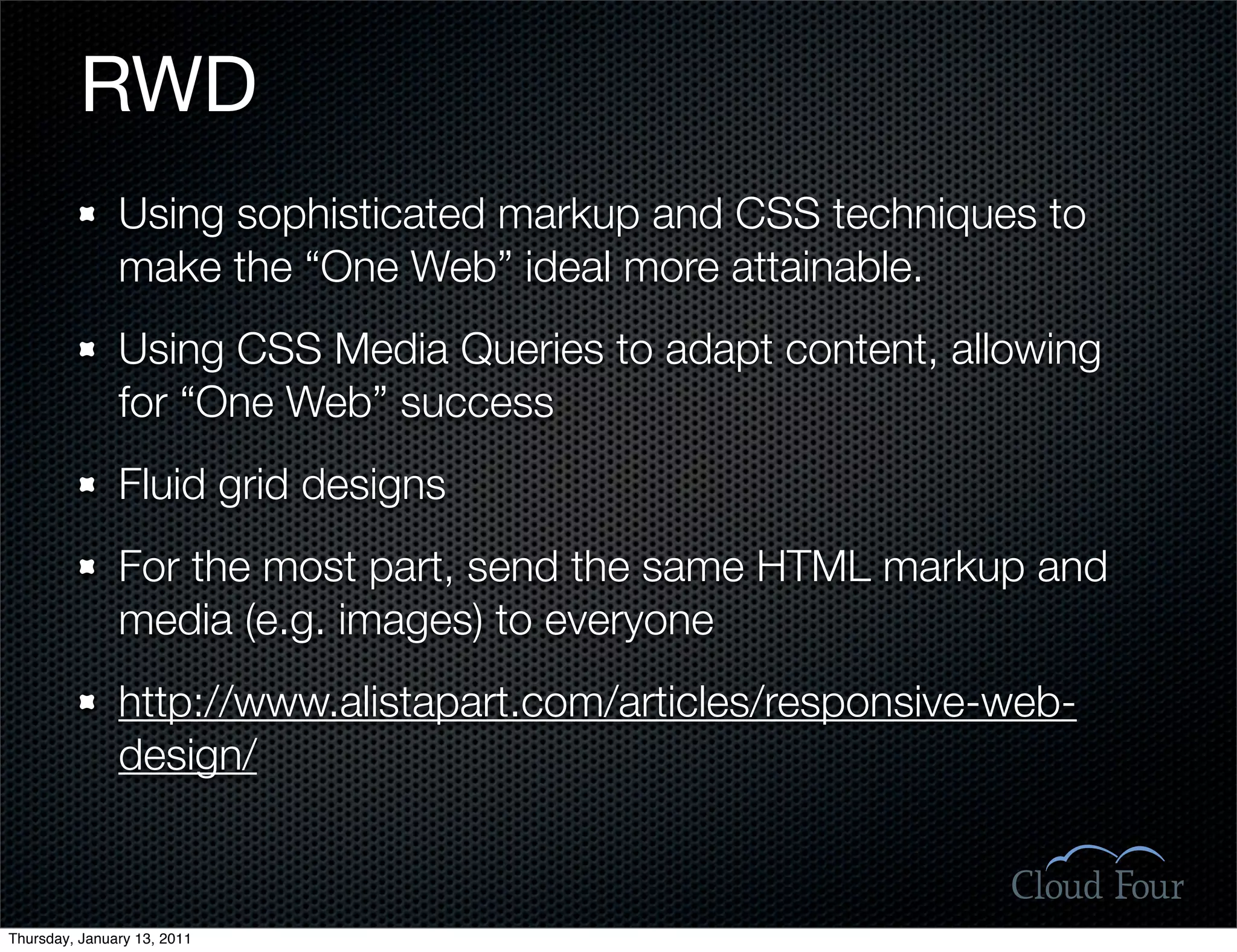 RWD

Using sophisticated markup and CSS techniques to make the “One Web” ideal more attainable.

Using CSS Media Queries to adapt content, allowing for “One Web” success

Fluid grid designs

For the most part, send the same HTML markup and media (e.g. images) to everyone

http://www.alistapart.com/articles/responsive-web-design/

Cloud Four

Thursday, January 13, 2011